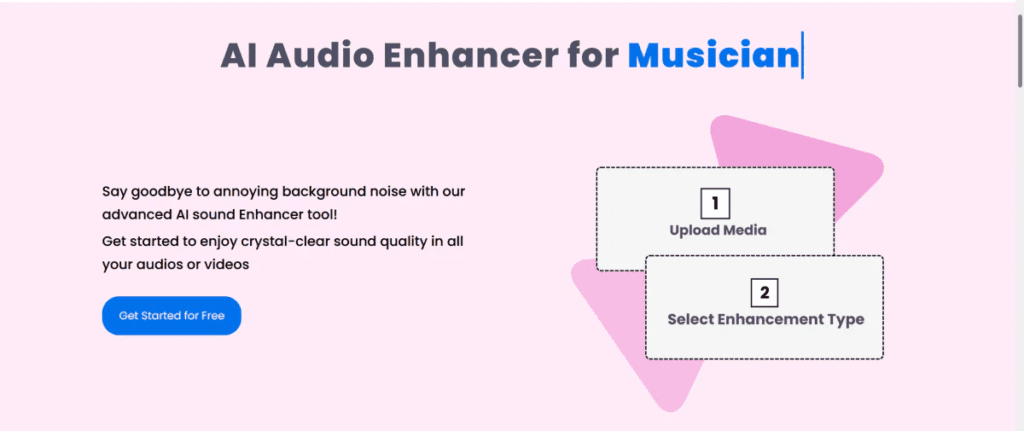 AI Audio Enhancer for Musician

Say goodbye to annoying background noise with our advanced AI sound Enhancer tool!

Get started to enjoy crystal-clear sound quality in all your audios or videos

Get Started for Free

1
Upload Media

2
Select Enhancement Type